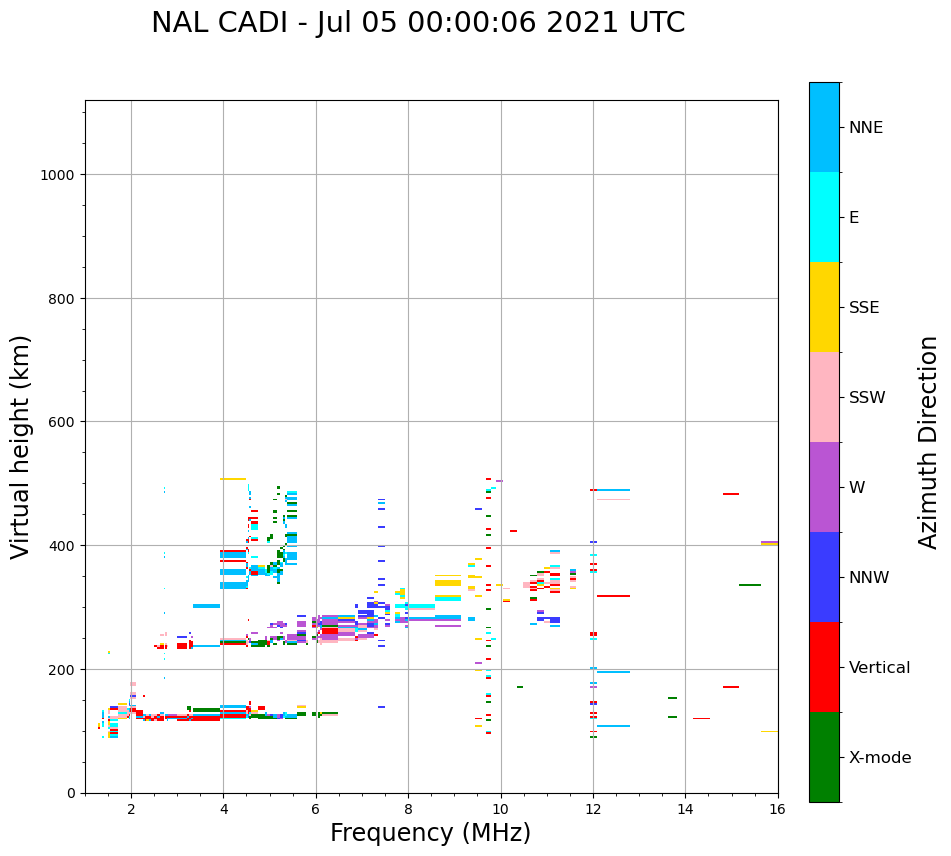 NAL CADI - Jul 05 00:00:06 2021 UTC

Virtual height (km)

1000
800
600
400
200
0

2
4
6
8
10
12
14
16

Frequency (MHz)

NNE
E
SSE
SSW
W
NNW
Vertical
X-mode

Azimuth Direction